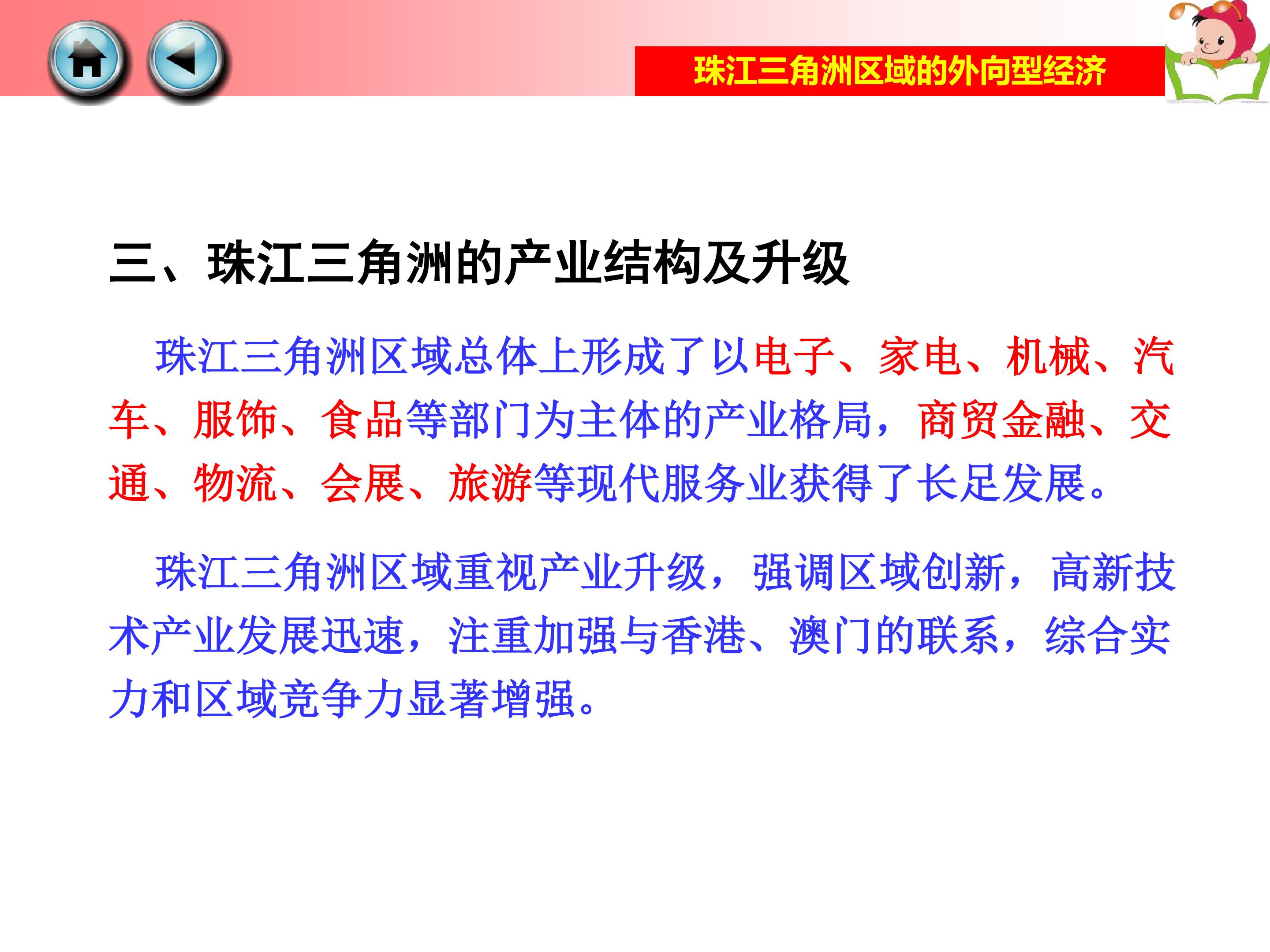 珠江三角洲区域的外向型经济

三、珠江三角洲的产业结构及升级

珠江三角洲区域总体上形成了以电子、家电、机械、汽车、服饰、食品等部门为主体的产业格局，商贸金融、交通、物流、会展、旅游等现代服务业获得了长足发展。

珠江三角洲区域重视产业升级，强调区域创新，高新技术产业发展迅速，注重加强与香港、澳门的联系，综合实力和区域竞争力显著增强。